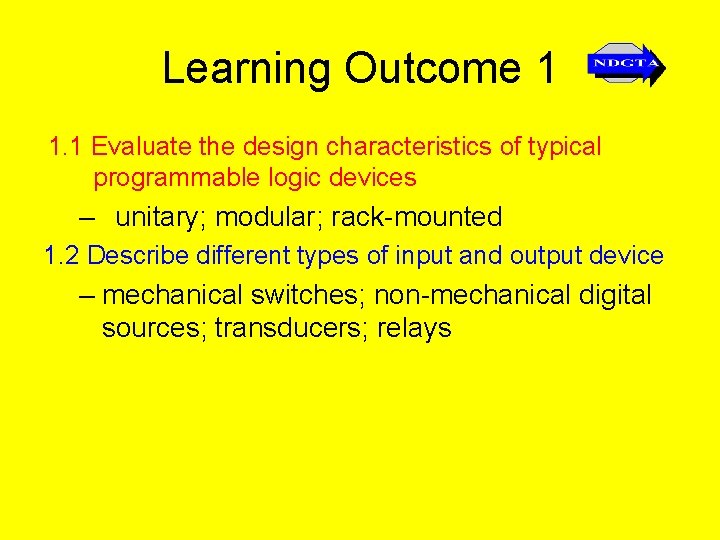 Learning Outcome 1

NDCTA

1.1 Evaluate the design characteristics of typical programmable logic devices

– unitary; modular; rack-mounted

1.2 Describe different types of input and output device

– mechanical switches; non-mechanical digital sources; transducers; relays